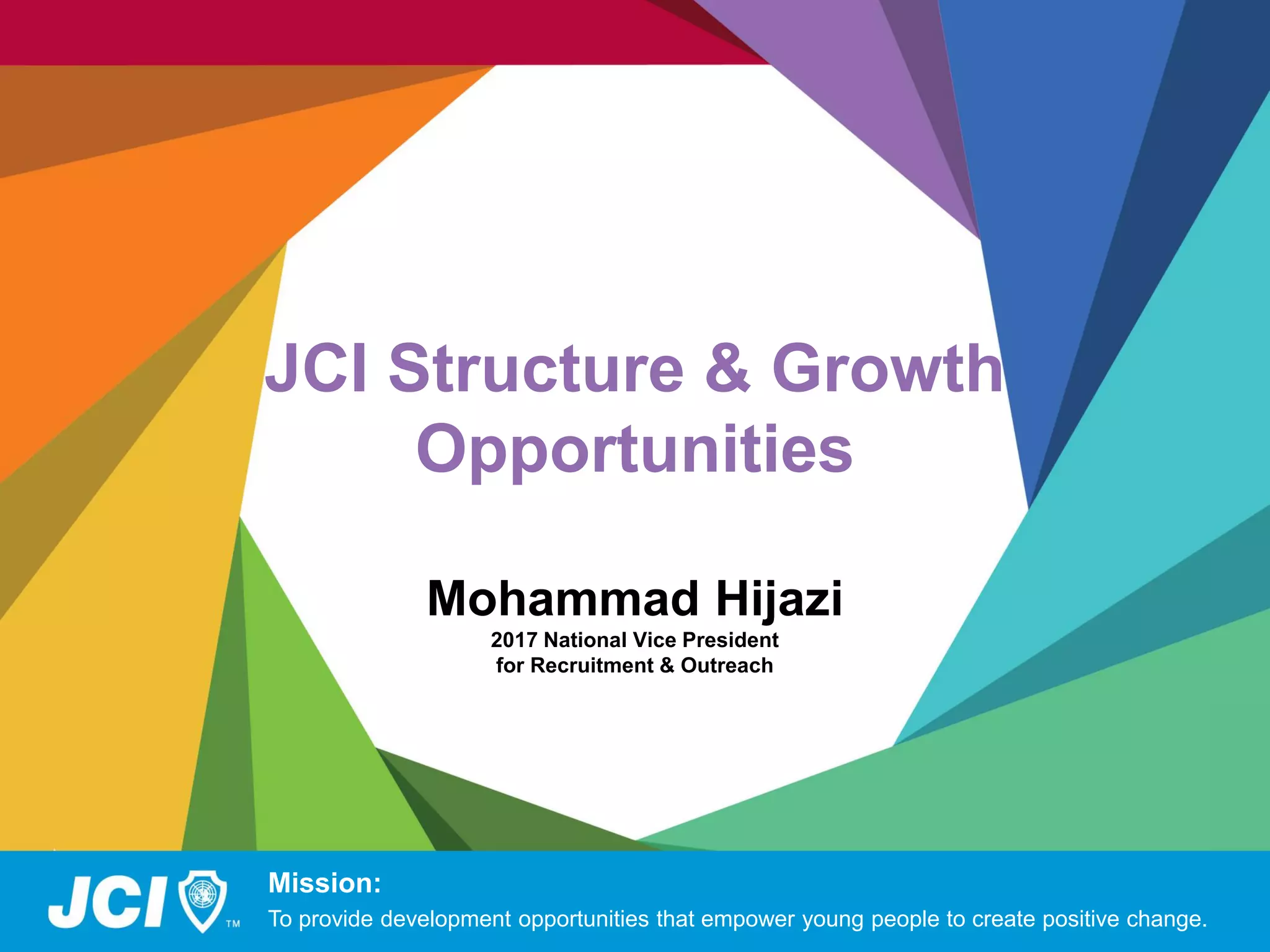 JCI Structure & Growth Opportunities

Mohammad Hijazi
2017 National Vice President for Recruitment & Outreach

JCI TM

Mission:
To provide development opportunities that empower young people to create positive change.